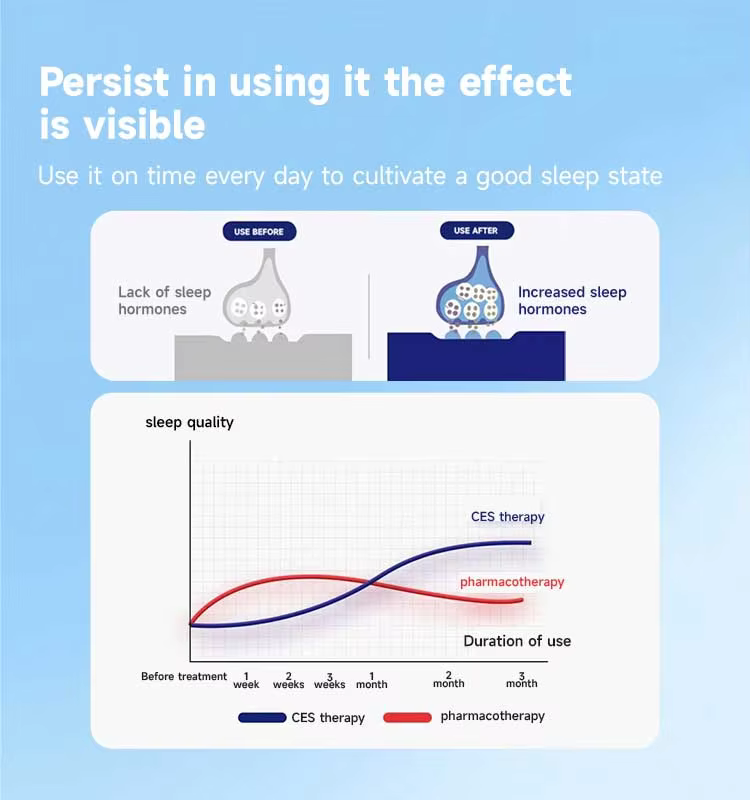 Persist in using it the effect is visible

Use it on time every day to cultivate a good sleep state

USE BEFORE

Lack of sleep hormones

USE AFTER

Increased sleep hormones

sleep quality

CES therapy

pharmacotherapy

Duration of use

Before treatment 1 week 2 weeks 3 weeks 1 month 2 month 3 month

CES therapy pharmacotherapy